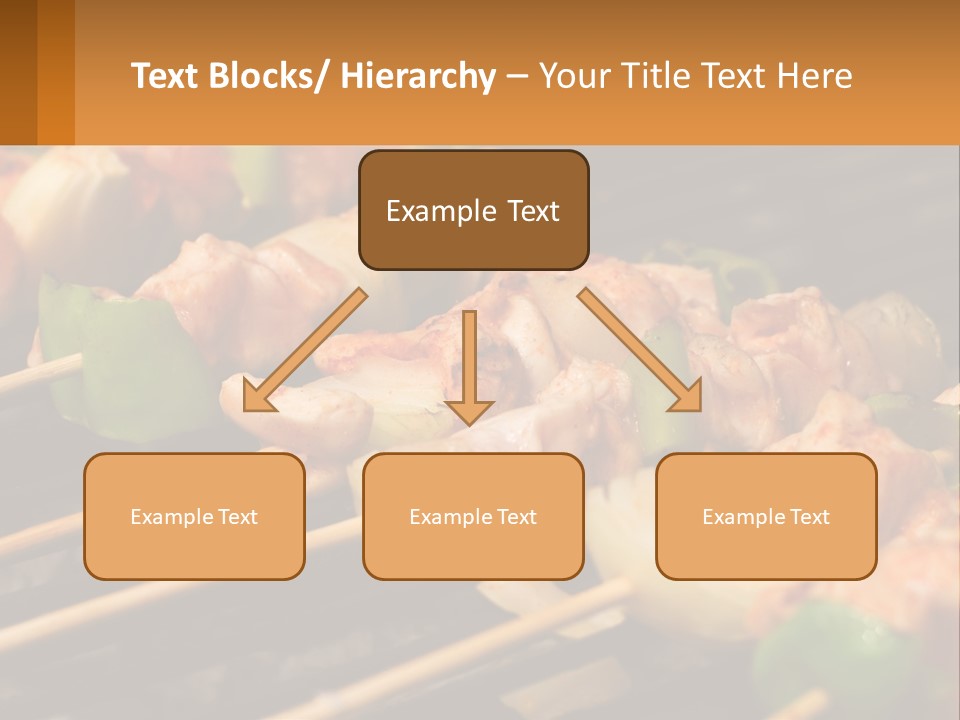 Text Blocks/ Hierarchy – Your Title Text Here

Example Text

Example Text

Example Text

Example Text